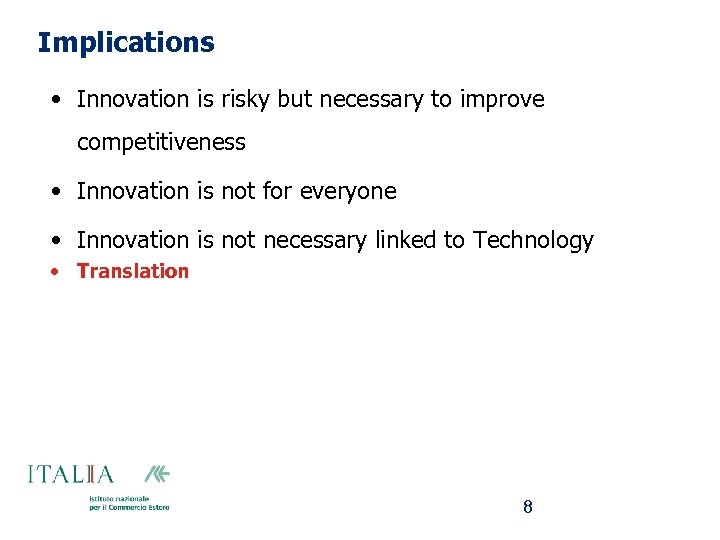 Implications

• Innovation is risky but necessary to improve competitiveness

• Innovation is not for everyone

• Innovation is not necessary linked to Technology

• Translation

ITALIA

Istituto nazionale per il Commercio Estero

8